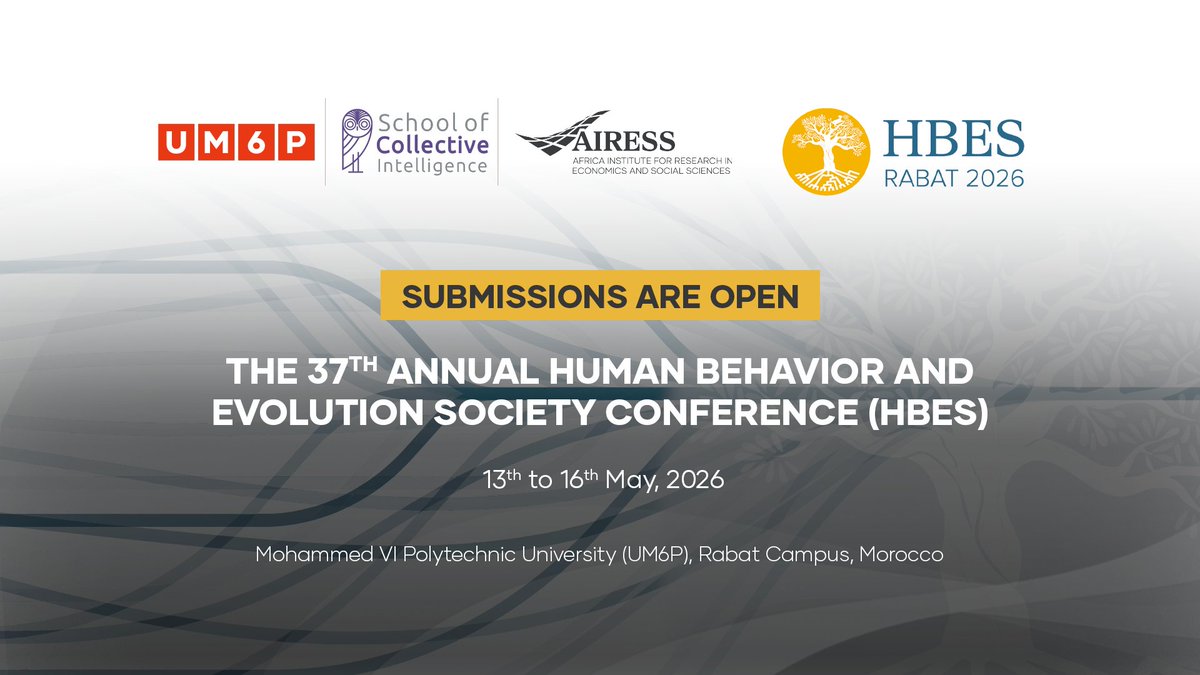 UM6P

School of Collective Intelligence

AIRESS
AFRICA INSTITUTE FOR RESEARCH IN ECONOMICS AND SOCIAL SCIENCES

HBES
RABAT 2026

SUBMISSIONS ARE OPEN

THE 37$^{TH}$ ANNUAL HUMAN BEHAVIOR AND EVOLUTION SOCIETY CONFERENCE (HBES)

13$^{th}$ to 16$^{th}$ May, 2026

Mohammed VI Polytechnic University (UM6P), Rabat Campus, Morocco